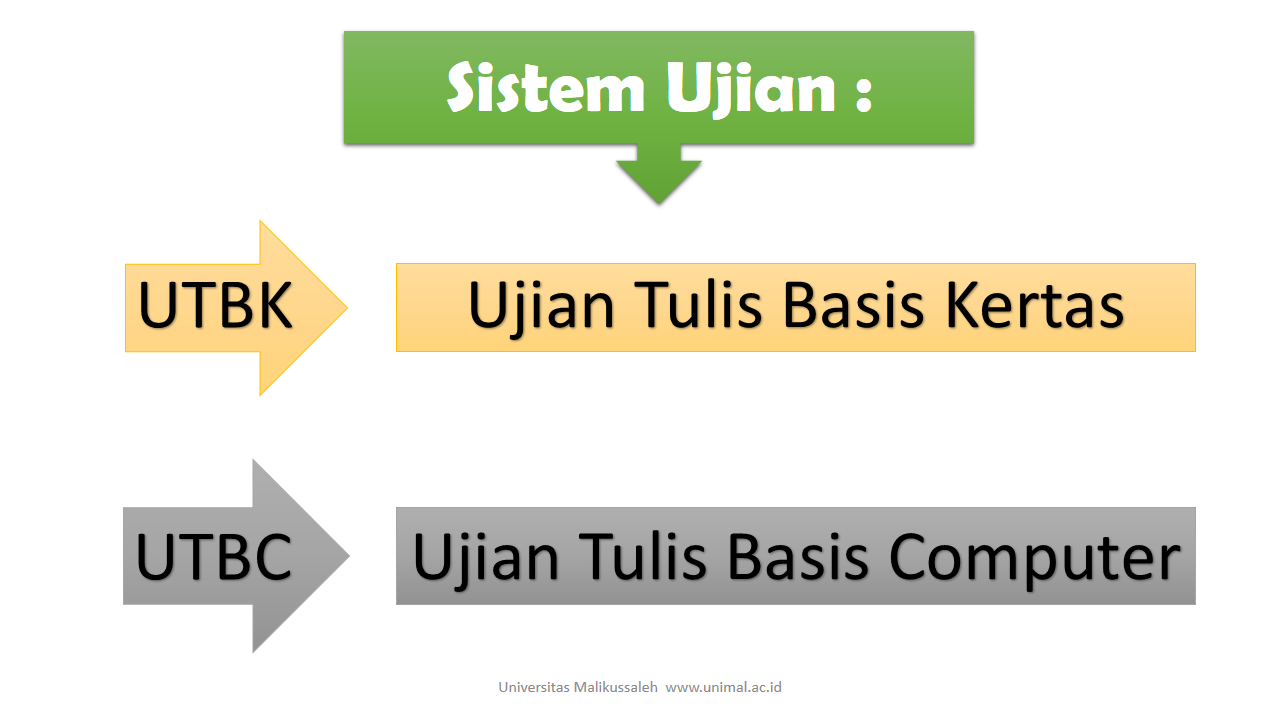 Sistem Ujian :

UTBK

Ujian Tulis Basis Kertas

UTBC

Ujian Tulis Basis Computer

Universitas Malikussaleh www.unimal.ac.id